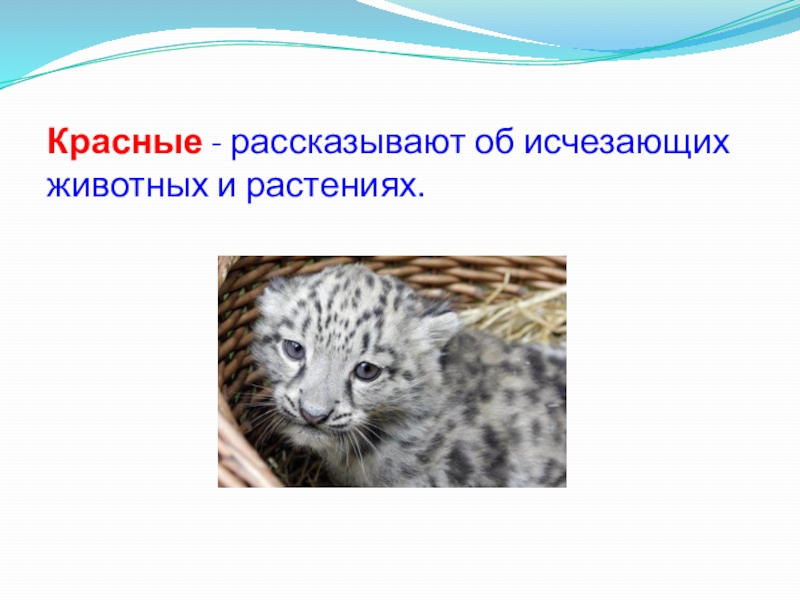 Красные - рассказывают об исчезающих животных и растениях.